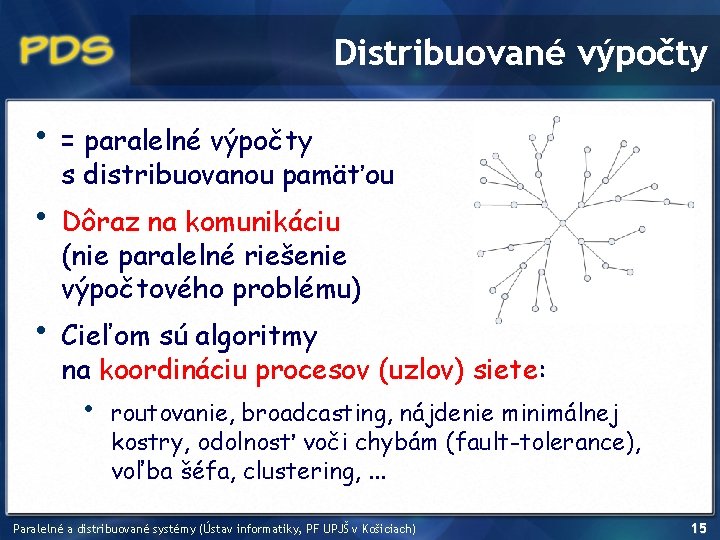 PDS

Distribuované výpočty

• = paralelné výpočty s distribuovanou pamäťou

• Dôraz na komunikáciu (nie paralelné riešenie výpočtového problému)

• Cieľom sú algoritmy na koordináciu procesov (uzlov) siete:

• routovanie, broadcasting, nájdenie minimálnej kostry, odolnosť voči chybám (fault-tolerance), voľba šéfa, clustering, ...

Paralelné a distribuované systémy (Ústav informatiky, PF UPJŠ v Košiciach)

15